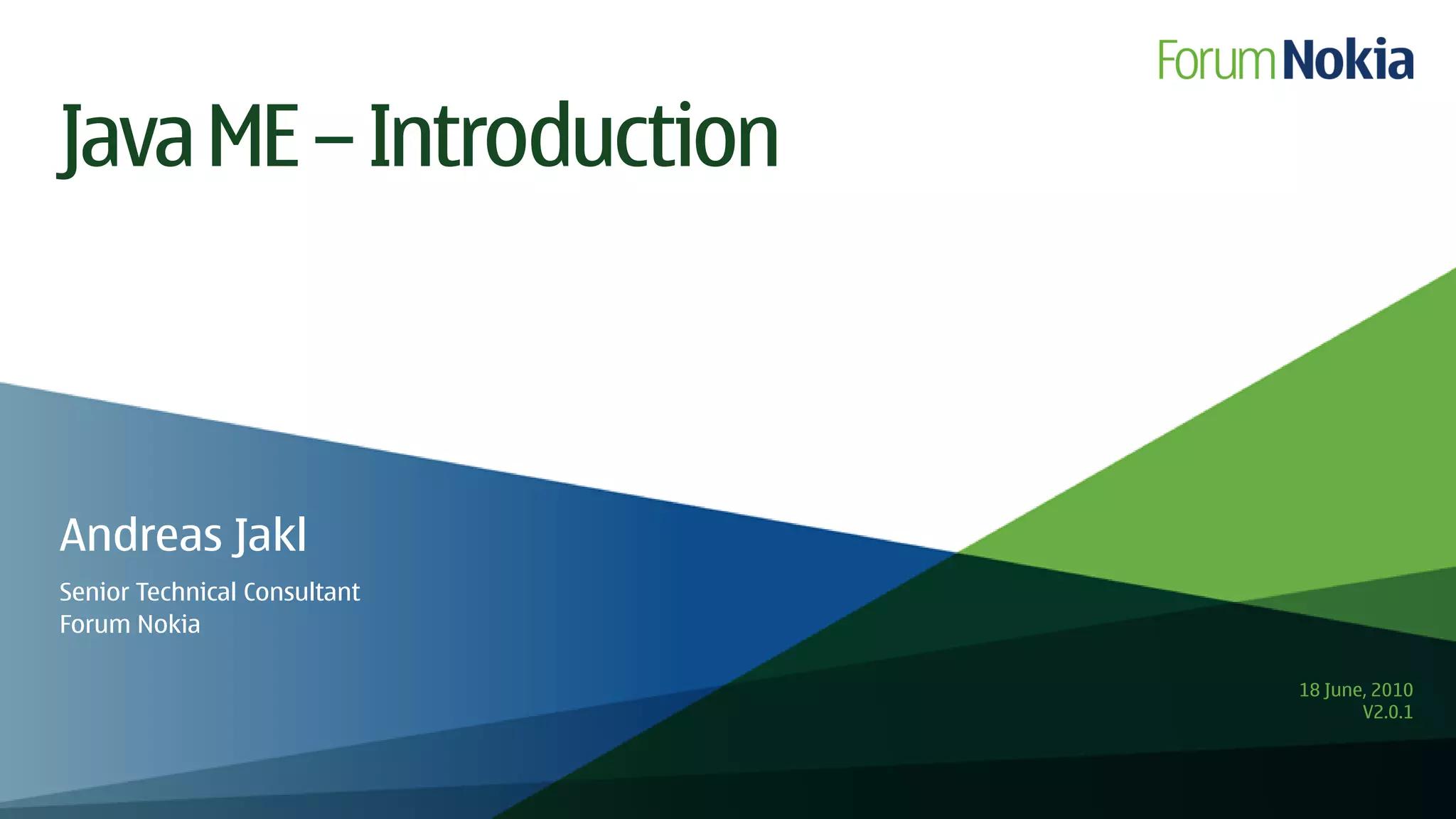 Forum Nokia

Java ME – Introduction

Andreas Jakl

Senior Technical Consultant
Forum Nokia

18 June, 2010
V2.0.1